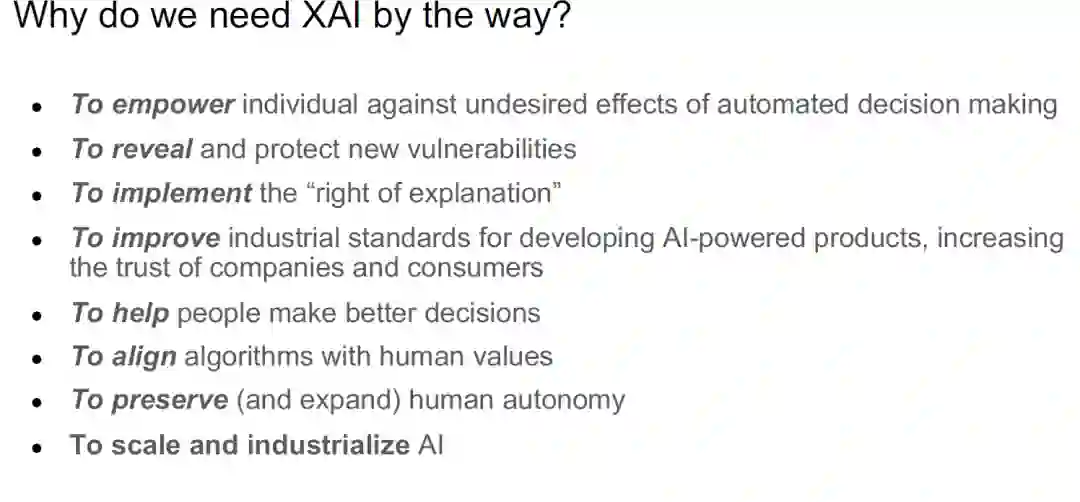 Why do we need XAI by the way?

- To empower individual against undesired effects of automated decision making
- To reveal and protect new vulnerabilities
- To implement the “right of explanation”
- To improve industrial standards for developing AI-powered products, increasing the trust of companies and consumers
- To help people make better decisions
- To align algorithms with human values
- To preserve (and expand) human autonomy
- To scale and industrialize AI